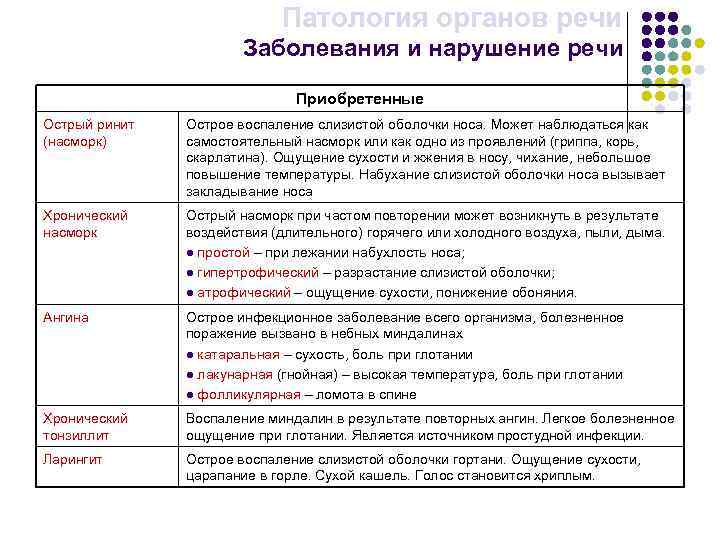 Патология органов речи
Заболевания и нарушение речи

| Приобретенные | |
|---|---|
| Острый ринит (насморк) | Острое воспаление слизистой оболочки носа. Может наблюдаться как самостоятельный насморк или как одно из проявлений (гриппа, корь, скарлатина). Ощущение сухости и жжения в носу, чихание, небольшое повышение температуры. Набухание слизистой оболочки носа вызывает закладывание носа |
| Хронический насморк | Острый насморк при частом повторении может возникнуть в результате воздействия (длительного) горячего или холодного воздуха, пыли, дыма. ● простой – при лежании набухлость носа; ● гипертрофический – разрастание слизистой оболочки; ● атрофический – ощущение сухости, понижение обоняния. |
| Ангина | Острое инфекционное заболевание всего организма, болезненное поражение вызвано в небных миндалинах ● катаральная – сухость, боль при глотании ● лакунарная (гнойная) – высокая температура, боль при глотании ● фолликулярная – ломота в спине |
| Хронический тонзиллит | Воспаление миндалин в результате повторных ангин. Легкое болезненное ощущение при глотании. Является источником простудной инфекции. |
| Ларингит | Острое воспаление слизистой оболочки гортани. Ощущение сухости, царапание в горле. Сухой кашель. Голос становится хриплым. |